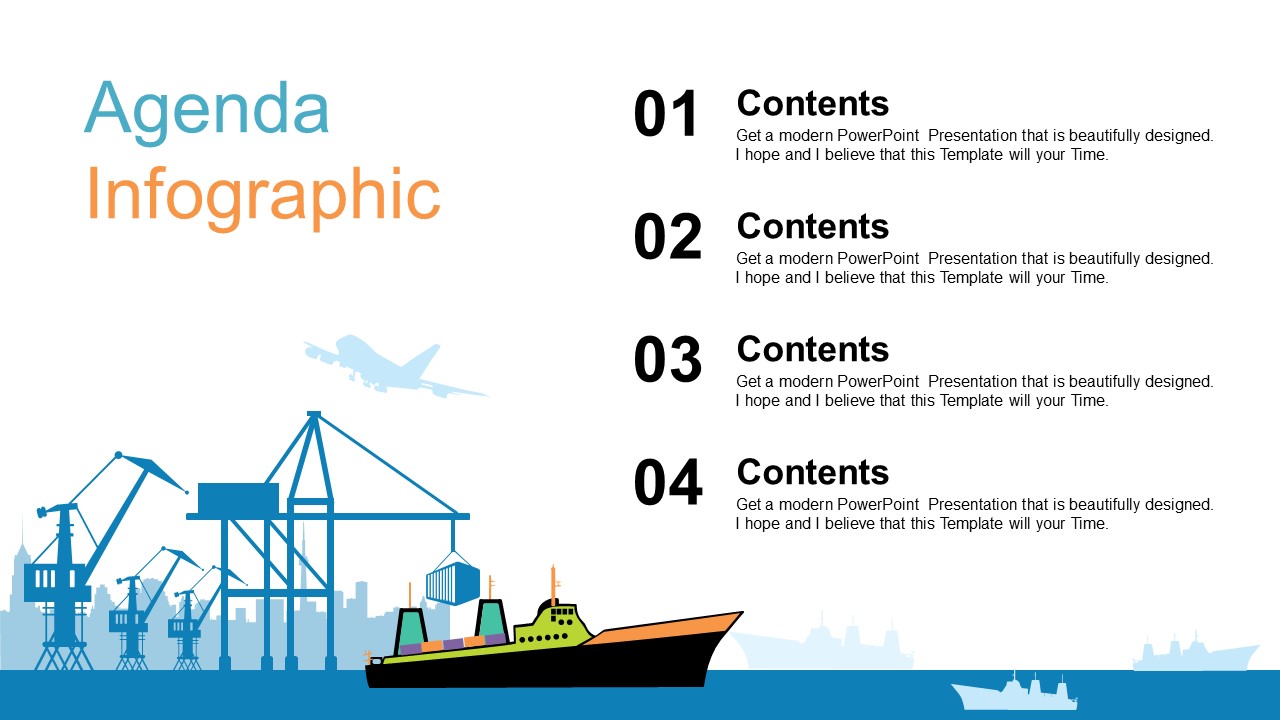 Agenda
Infographic

01
Contents
Get a modern PowerPoint Presentation that is beautifully designed. I hope and I believe that this Template will your Time.

02
Contents
Get a modern PowerPoint Presentation that is beautifully designed. I hope and I believe that this Template will your Time.

03
Contents
Get a modern PowerPoint Presentation that is beautifully designed. I hope and I believe that this Template will your Time.

04
Contents
Get a modern PowerPoint Presentation that is beautifully designed. I hope and I believe that this Template will your Time.